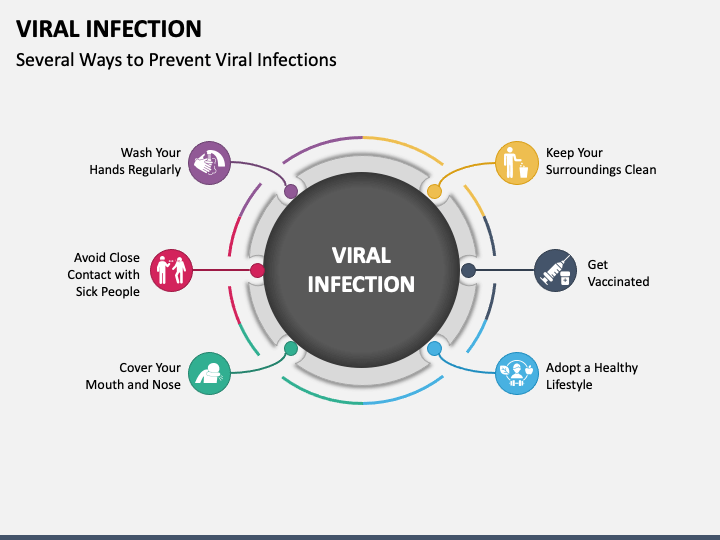 VIRAL INFECTION

Several Ways to Prevent Viral Infections

Wash Your Hands Regularly

Avoid Close Contact with Sick People

Cover Your Mouth and Nose

VIRAL INFECTION

Keep Your Surroundings Clean

Get Vaccinated

Adopt a Healthy Lifestyle